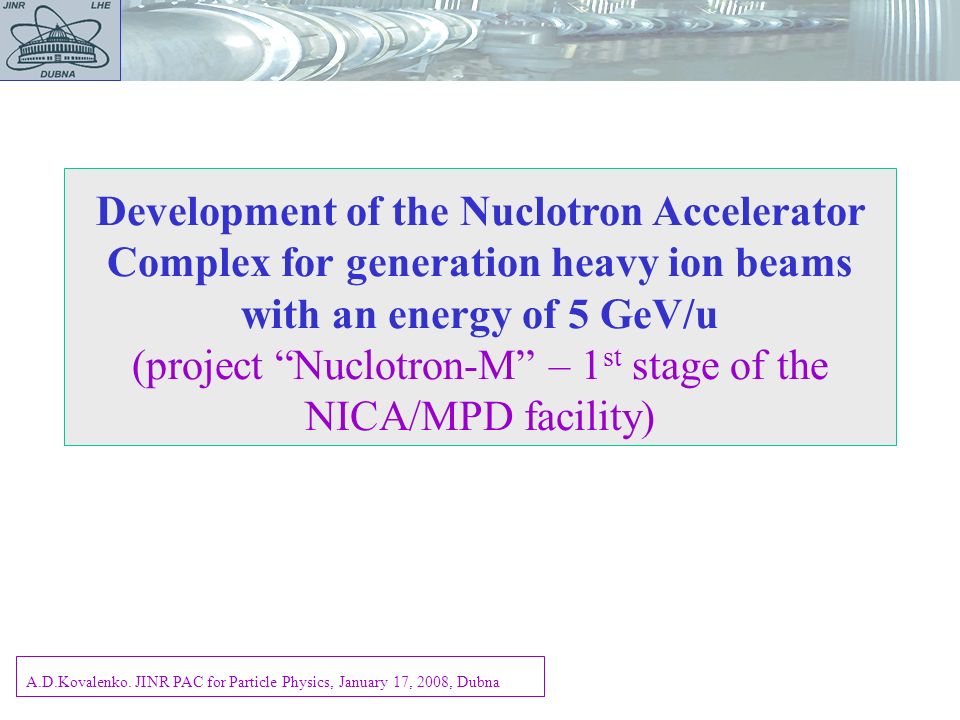 JINR LHE
DUBNA

Development of the Nuclotron Accelerator Complex for generation heavy ion beams with an energy of 5 GeV/u
(project “Nuclotron-M” – 1$^{st}$ stage of the NICA/MPD facility)

A.D.Kovalenko. JINR PAC for Particle Physics, January 17, 2008, Dubna